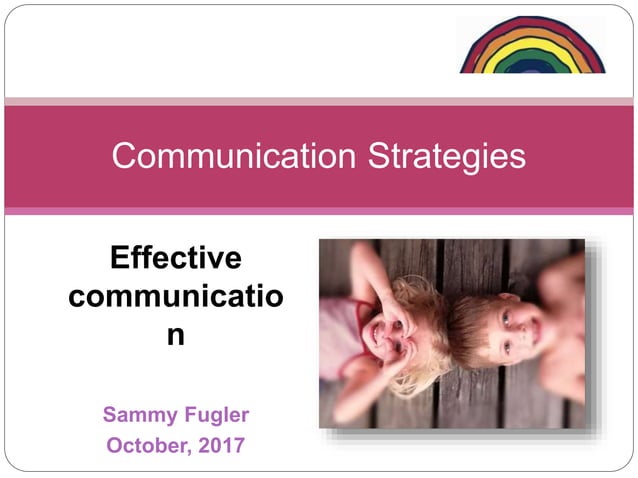 Communication Strategies

Effective communication

Sammy Fugler
October, 2017